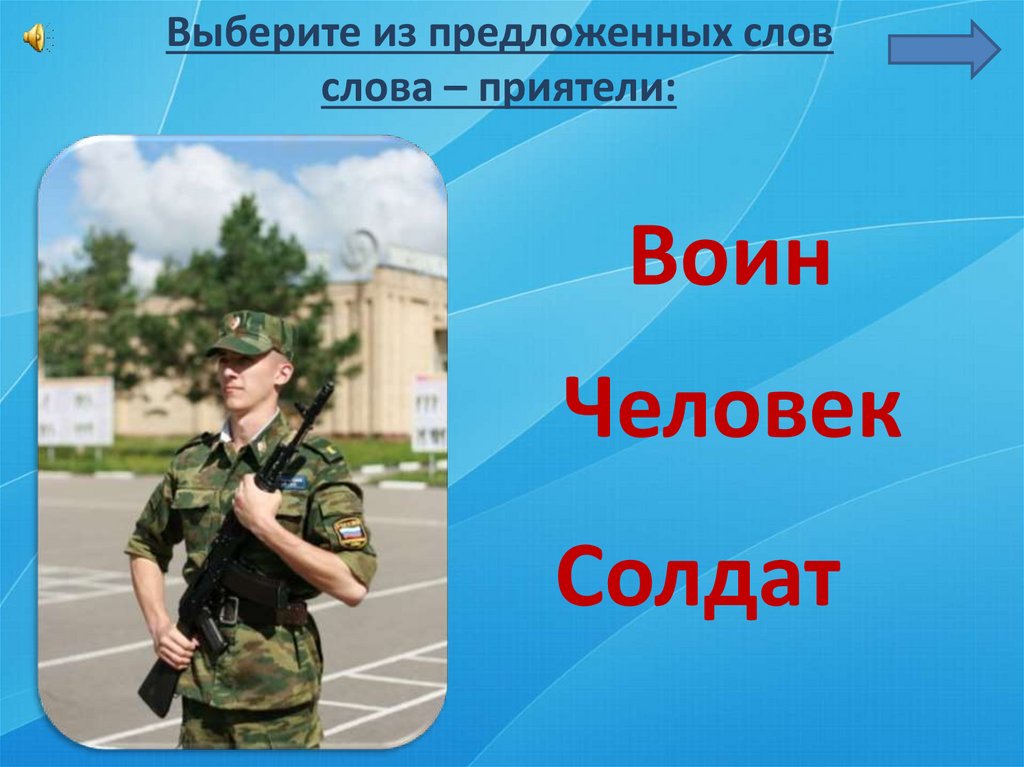 Выберите из предложенных слов слова – приятели:

Воин

Человек

Солдат